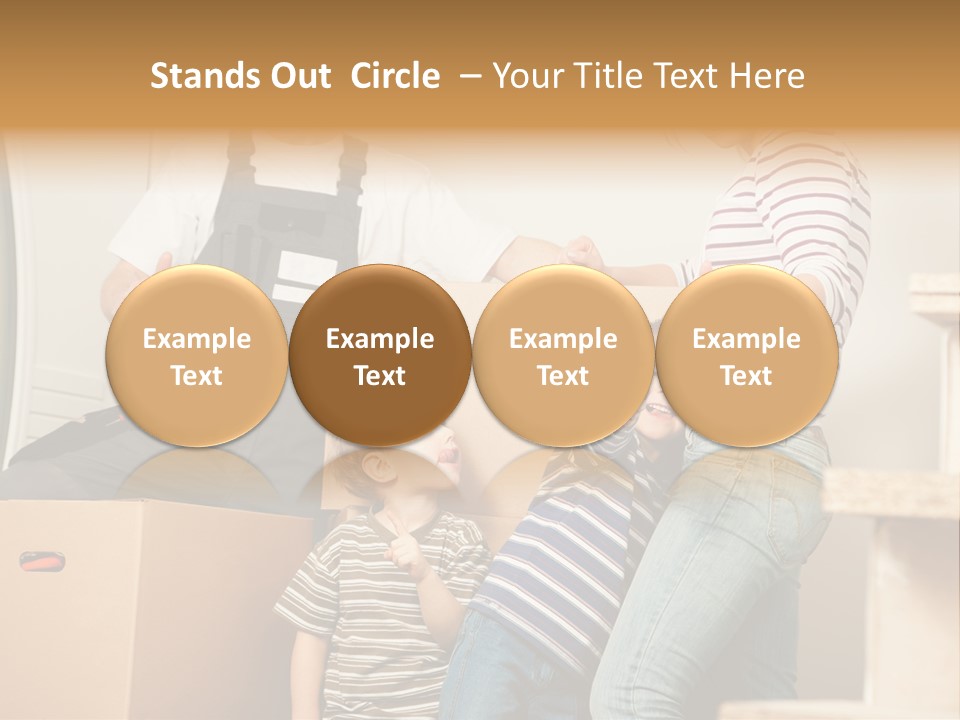 Stands Out Circle – Your Title Text Here

Example Text

Example Text

Example Text

Example Text